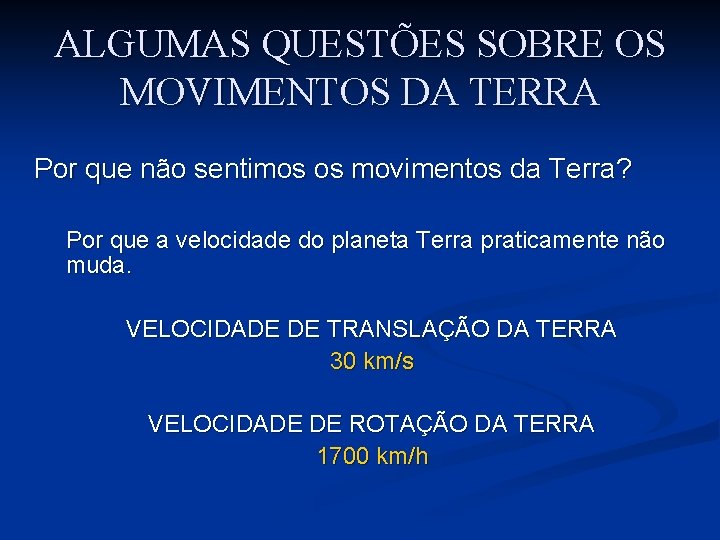 ALGUMAS QUESTÕES SOBRE OS MOVIMENTOS DA TERRA

Por que não sentimos os movimentos da Terra?

Por que a velocidade do planeta Terra praticamente não muda.

VELOCIDADE DE TRANSLAÇÃO DA TERRA
30 km/s

VELOCIDADE DE ROTAÇÃO DA TERRA
1700 km/h